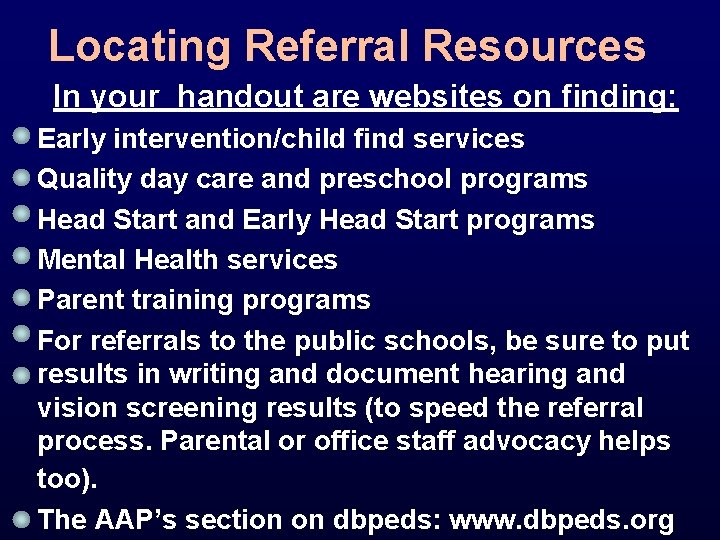 Locating Referral Resources

In your handout are websites on finding:

Early intervention/child find services

Quality day care and preschool programs

Head Start and Early Head Start programs

Mental Health services

Parent training programs

For referrals to the public schools, be sure to put results in writing and document hearing and vision screening results (to speed the referral process. Parental or office staff advocacy helps too).

The AAP's section on dbpeds: www.dbpeds.org